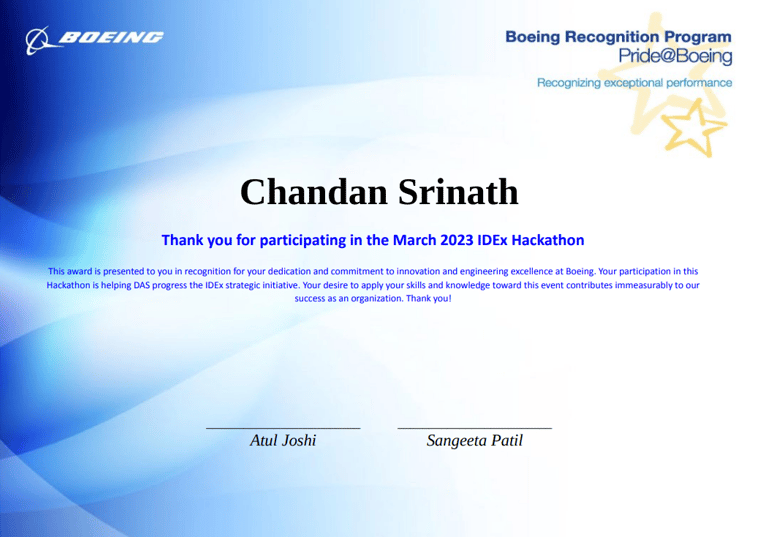 BOEING

Boeing Recognition Program
Pride@Boeing
Recognizing exceptional performance

Chandan Srinath

Thank you for participating in the March 2023 IDEx Hackathon

This award is presented to you in recognition for your dedication and commitment to innovation and engineering excellence at Boeing. Your participation in this Hackathon is helping DAS progress the IDEx strategic initiative. Your desire to apply your skills and knowledge toward this event contributes immeasurably to our success as an organization. Thank you!

Atul Joshi

Sangeeta Patil